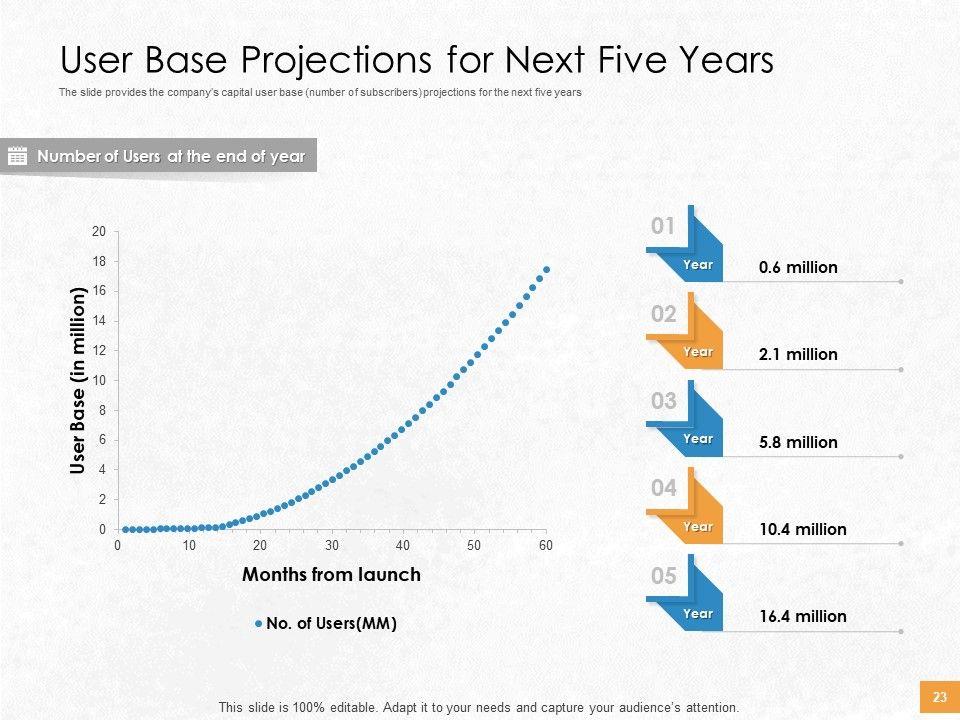 User Base Projections for Next Five Years

The slide provides the company's capital user base (number of subscribers) projections for the next five years

Number of Users at the end of year

User Base (in million)

20
18
16
14
12
10
8
6
4
2
0

0 10 20 30 40 50 60

Months from launch

No. of Users(MM)

01
Year
0.6 million

02
Year
2.1 million

03
Year
5.8 million

04
Year
10.4 million

05
Year
16.4 million

This slide is 100% editable. Adapt it to your needs and capture your audience's attention.

23